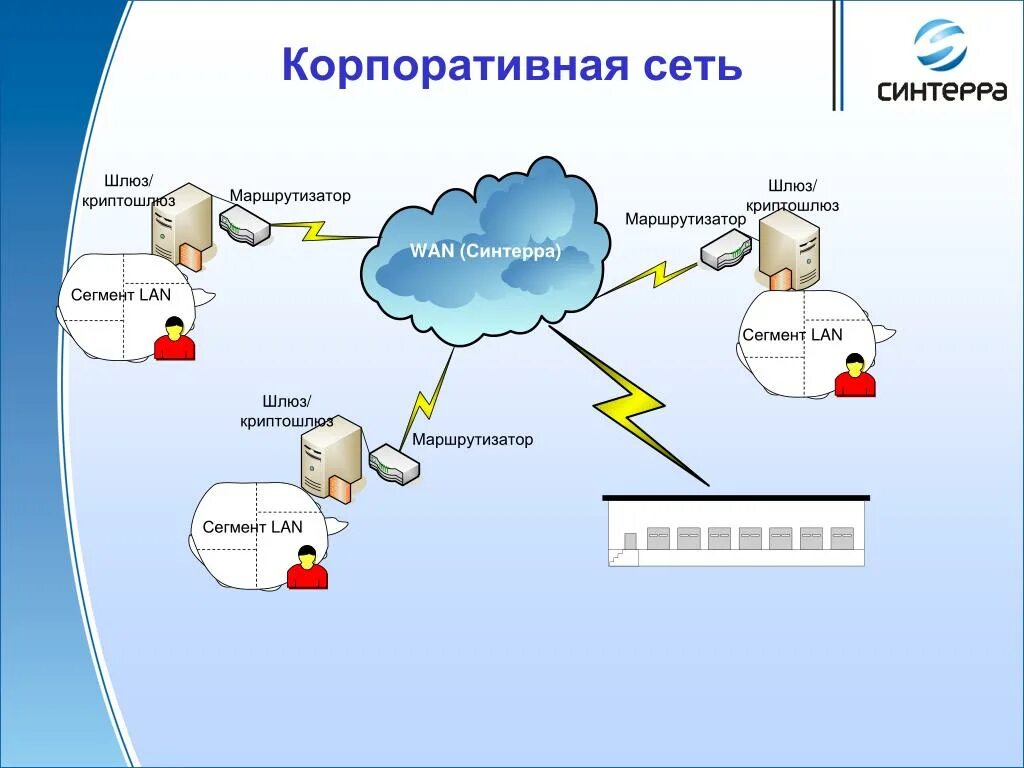 Корпоративная сеть

СИНТЕРРА

Шлюз/ криптошлюз

Маршрутизатор

Сегмент LAN

WAN (Синтерра)

Маршрутизатор

Шлюз/ криптошлюз

Сегмент LAN

Шлюз/ криптошлюз

Маршрутизатор

Сегмент LAN